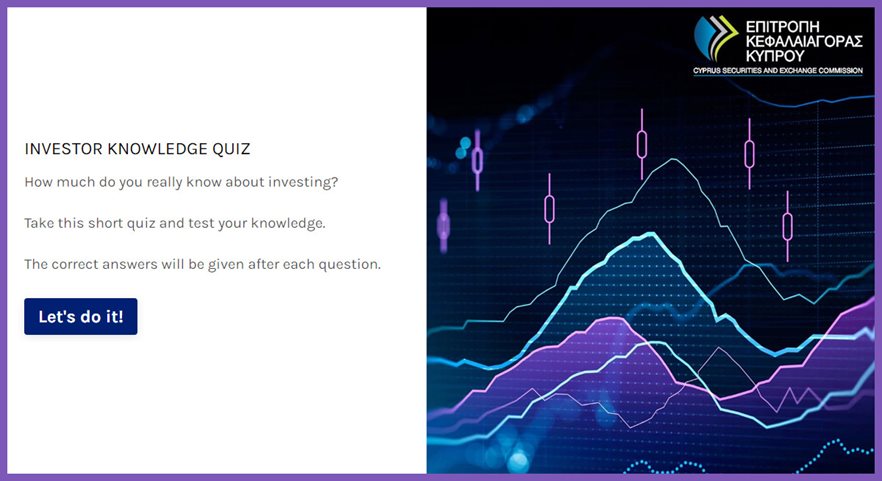 INVESTOR KNOWLEDGE QUIZ

How much do you really know about investing?

Take this short quiz and test your knowledge.

The correct answers will be given after each question.

Let's do it!

ΕΠΙΤΡΟΠΗ ΚΕΦΑΛΑΙΑΓΟΡΑΣ ΚΥΠΡΟΥ

CYPRUS SECURITIES AND EXCHANGE COMMISSION